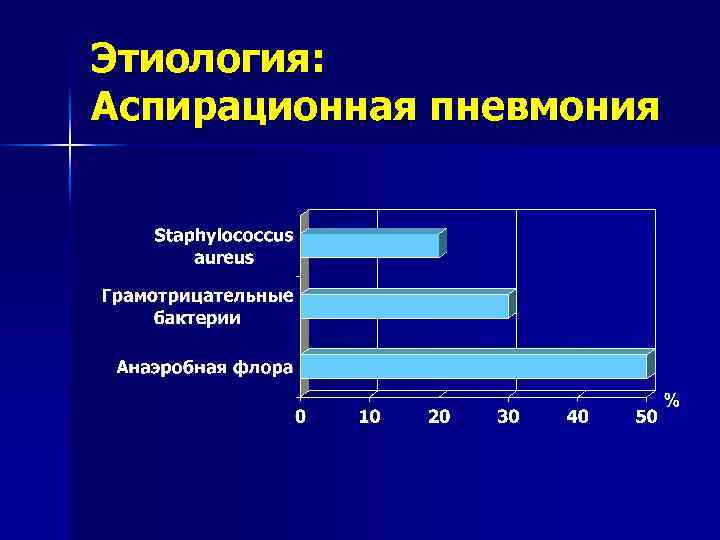 Этиология:
Аспирационная пневмония

Staphylococcus aureus

Грамотрицательные бактерии

Анаэробная флора

0 10 20 30 40 50 %